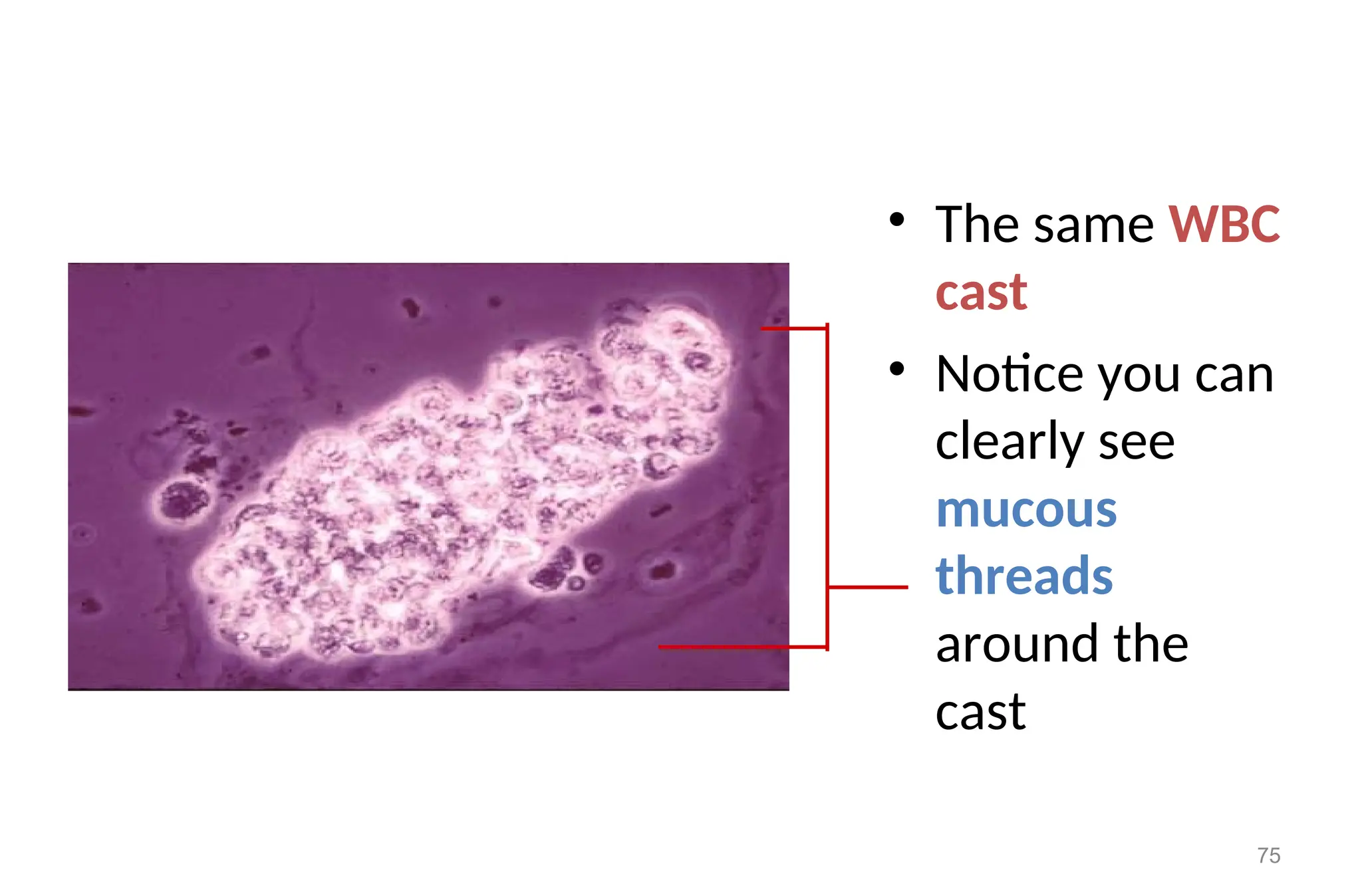 • The same WBC cast

• Notice you can clearly see mucous threads around the cast

75